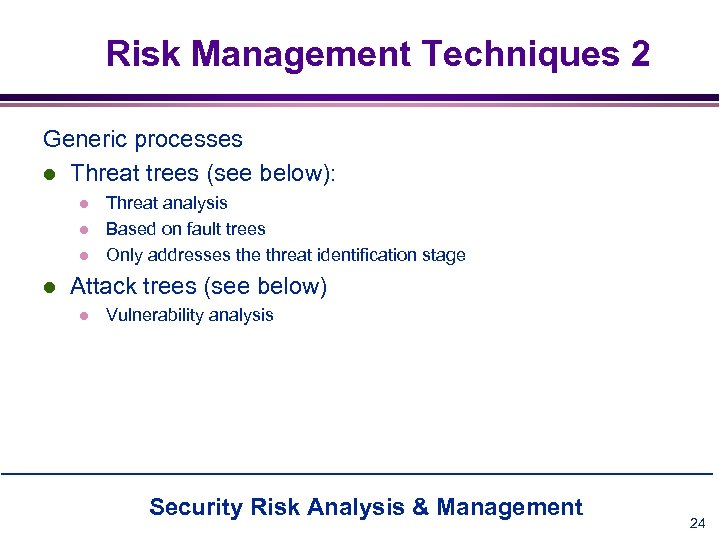 Risk Management Techniques 2

Generic processes

- Threat trees (see below):
  - Threat analysis
  - Based on fault trees
  - Only addresses the threat identification stage
- Attack trees (see below)
  - Vulnerability analysis

Security Risk Analysis & Management

24